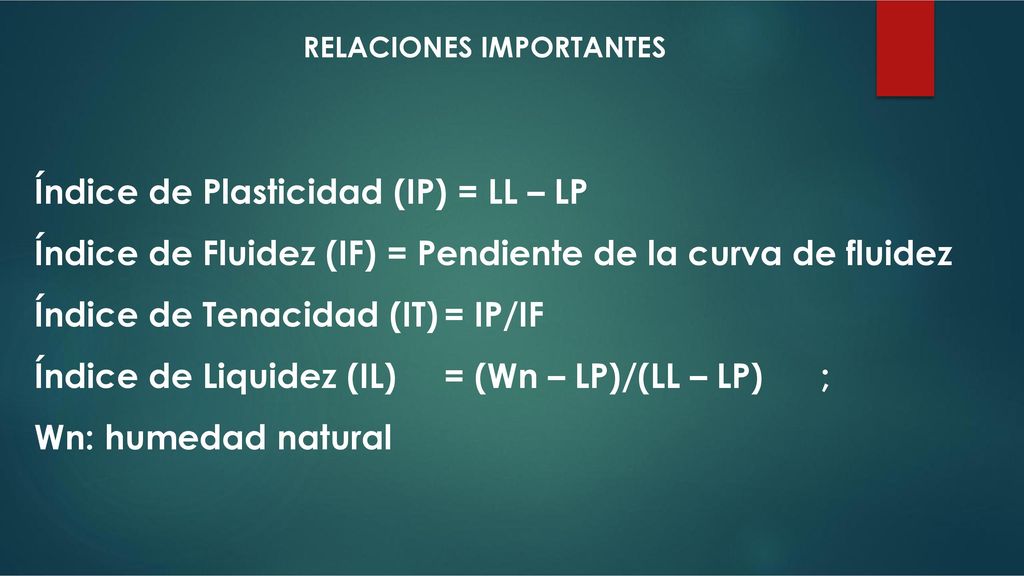 RELACIONES IMPORTANTES

Índice de Plasticidad (IP) = LL – LP

Índice de Fluidez (IF) = Pendiente de la curva de fluidez

Índice de Tenacidad (IT) = IP/IF

Índice de Liquidez (IL) = (Wn – LP)/(LL – LP) ;

Wn: humedad natural